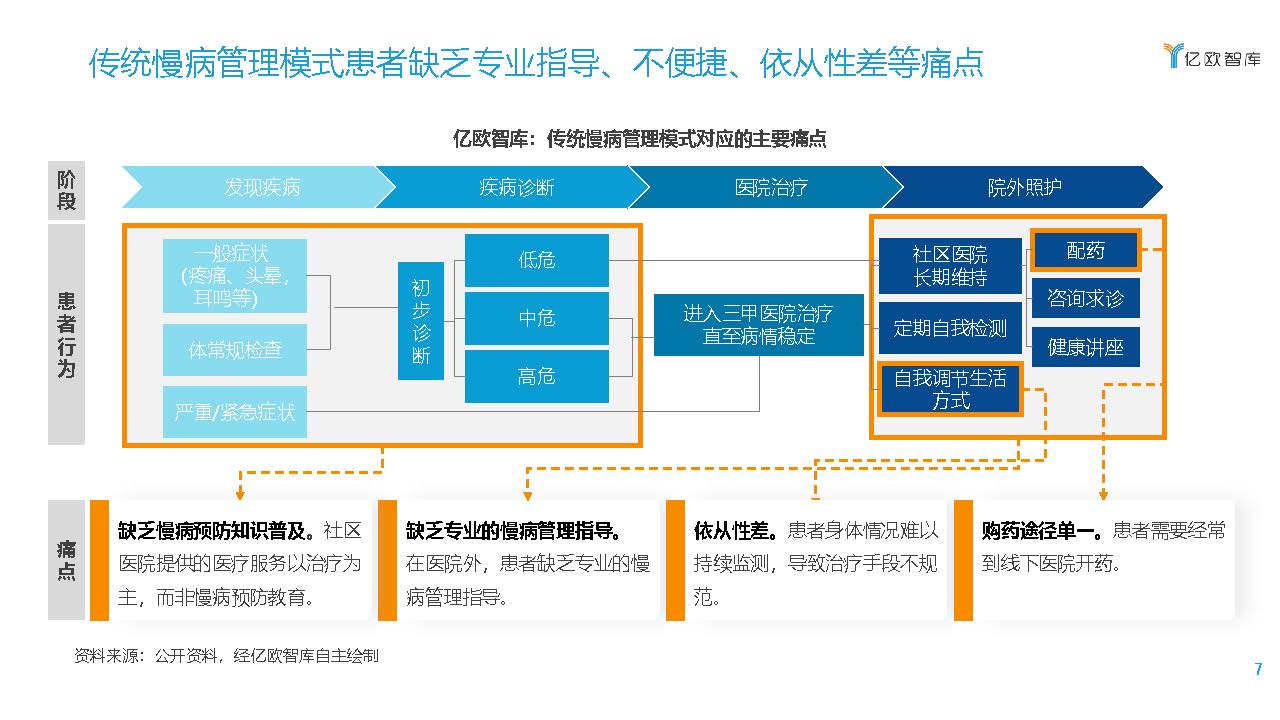 传统慢病管理模式患者缺乏专业指导、不便捷、依从性差等痛点

亿欧智库

亿欧智库：传统慢病管理模式对应的主要痛点

阶段

发现疾病

疾病诊断

医院治疗

院外照护

患者行为

一般症状（疼痛、头晕、耳鸣等）

体常规检查

严重/紧急症状

初步诊断

低危

中危

高危

进入三甲医院治疗直至病情稳定

社区医院长期维持

定期自我检测

自我调节生活方式

配药

咨询求诊

健康讲座

痛点

缺乏慢病预防知识普及。社区医院提供的医疗服务以治疗为主，而非慢病预防教育。

缺乏专业的慢病管理指导。在医院外，患者缺乏专业的慢病管理指导。

依从性差。患者身体情况难以持续监测，导致治疗手段不规范。

购药途径单一。患者需要经常到线下医院开药。

资料来源：公开资料，经亿欧智库自主绘制

7